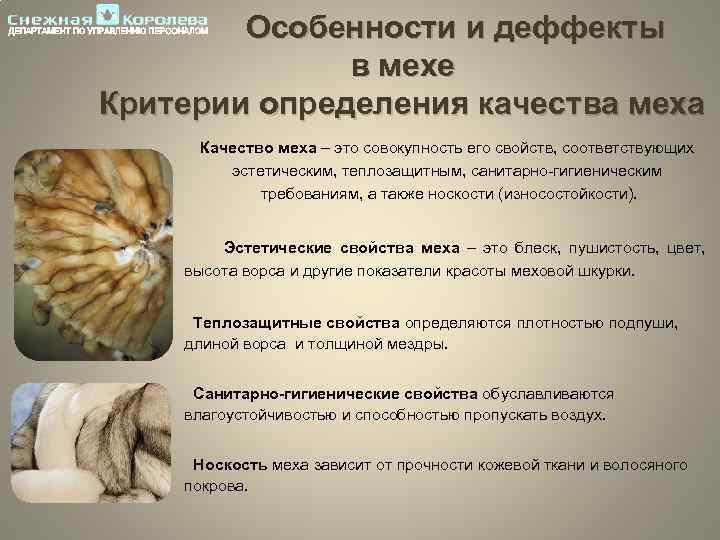 Снежная Королева
ДЕПАРТАМЕНТ ПО УПРАВЛЕНИЮ ПЕРСОНАЛОМ

Особенности и деффекты в мехе
Критерии определения качества меха

Качество меха – это совокупность его свойств, соответствующих эстетическим, теплозащитным, санитарно-гигиеническим требованиям, а также носкости (износостойкости).

Эстетические свойства меха – это блеск, пушистость, цвет, высота ворса и другие показатели красоты меховой шкурки.

Теплозащитные свойства определяются плотностью подпуши, длиной ворса и толщиной мездры.

Санитарно-гигиенические свойства обуславливаются влагоустойчивостью и способностью пропускать воздух.

Носкость меха зависит от прочности кожевой ткани и волосяного покрова.